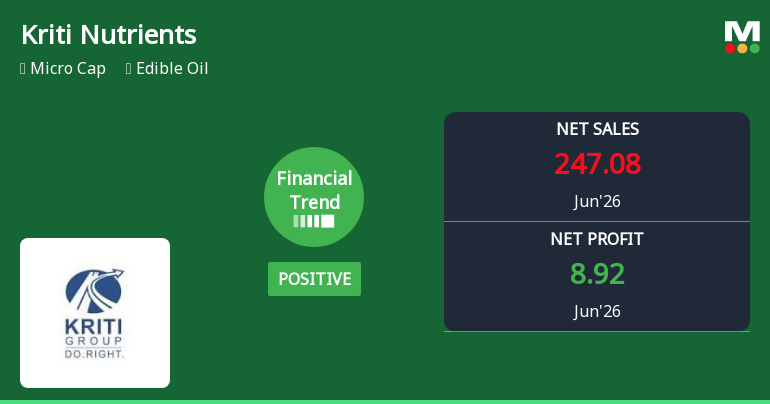 Kriti Nutrients

Micro Cap  Edible Oil

M

KRITI GROUP DO.RIGHT.

Financial Trend

POSITIVE

NET SALES
247.08
Jun'26

NET PROFIT
8.92
Jun'26